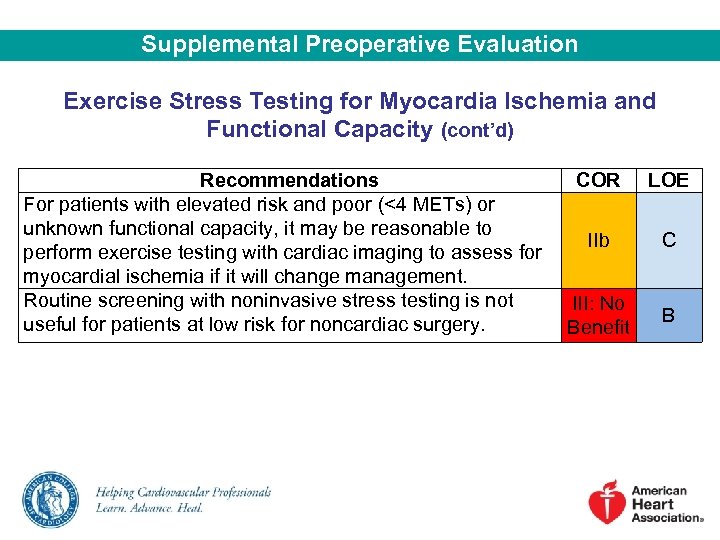 Supplemental Preoperative Evaluation

Exercise Stress Testing for Myocardia Ischemia and Functional Capacity (cont'd)

| Recommendations | COR | LOE |
|---|---|---|
| For patients with elevated risk and poor (<4 METs) or unknown functional capacity, it may be reasonable to perform exercise testing with cardiac imaging to assess for myocardial ischemia if it will change management. | IIb | C |
| Routine screening with noninvasive stress testing is not useful for patients at low risk for noncardiac surgery. | III: No Benefit | B |

AMERICAN COLLEGE of CARDIOLOGY

Helping Cardiovascular Professionals
Learn. Advance. Heal.

American Heart Association®